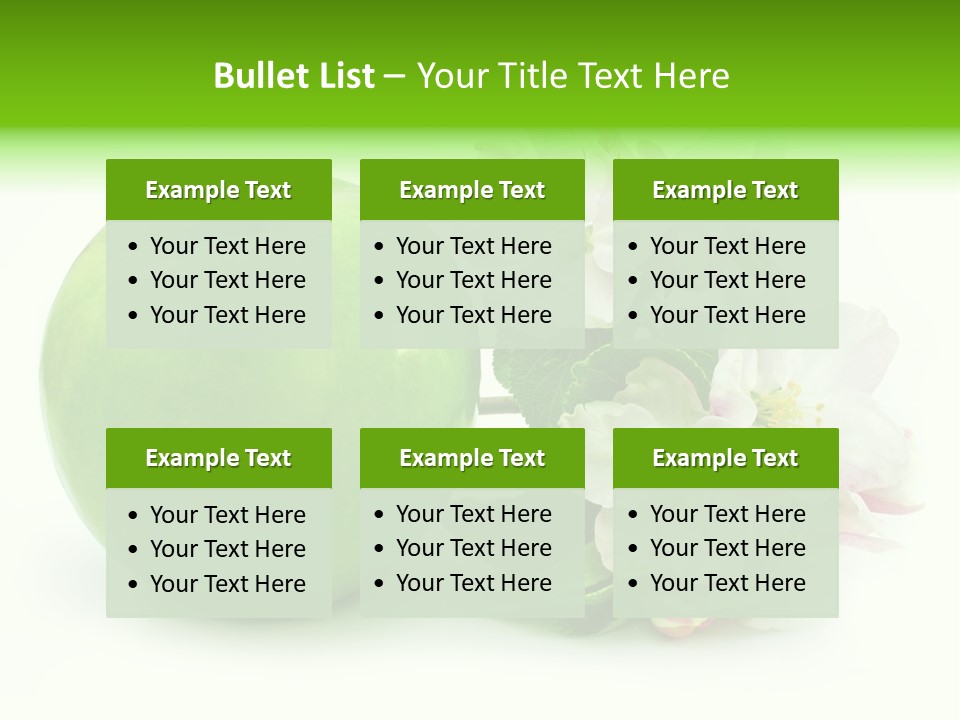 Bullet List – Your Title Text Here

Example Text
• Your Text Here
• Your Text Here
• Your Text Here

Example Text
• Your Text Here
• Your Text Here
• Your Text Here

Example Text
• Your Text Here
• Your Text Here
• Your Text Here

Example Text
• Your Text Here
• Your Text Here
• Your Text Here

Example Text
• Your Text Here
• Your Text Here
• Your Text Here

Example Text
• Your Text Here
• Your Text Here
• Your Text Here